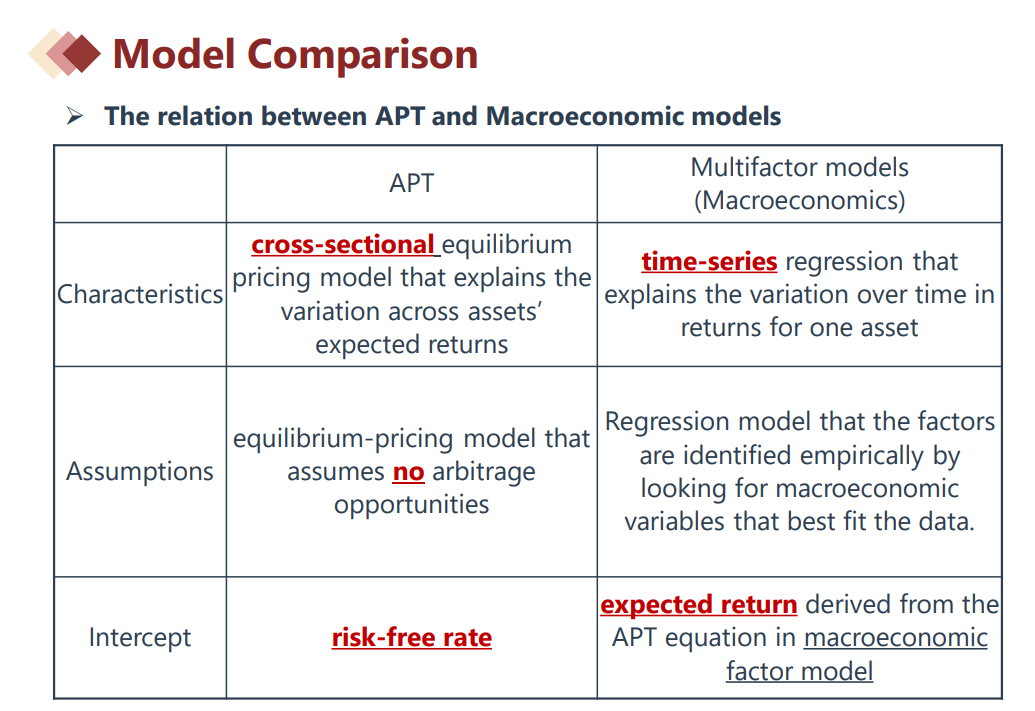 Model Comparison

➢ The relation between APT and Macroeconomic models

| | APT | Multifactor models (Macroeconomics) |
|---|---|---|
| Characteristics | cross-sectional equilibrium pricing model that explains the variation across assets' expected returns | time-series regression that explains the variation over time in returns for one asset |
| Assumptions | equilibrium-pricing model that assumes no arbitrage opportunities | Regression model that the factors are identified empirically by looking for macroeconomic variables that best fit the data. |
| Intercept | risk-free rate | expected return derived from the APT equation in macroeconomic factor model |